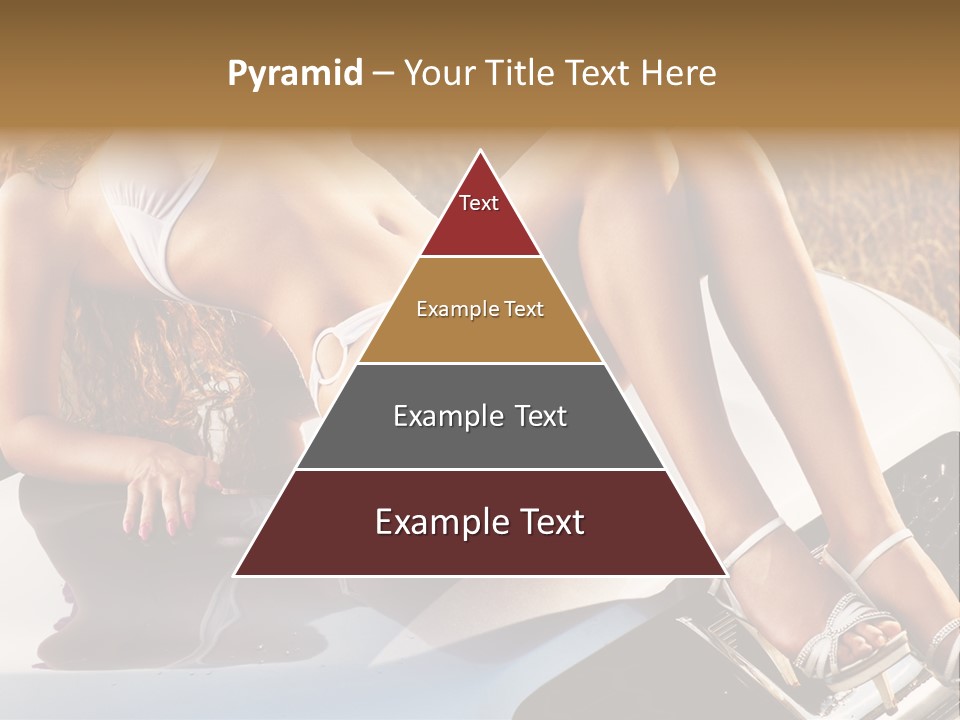 Pyramid – Your Title Text Here

Text

Example Text

Example Text

Example Text